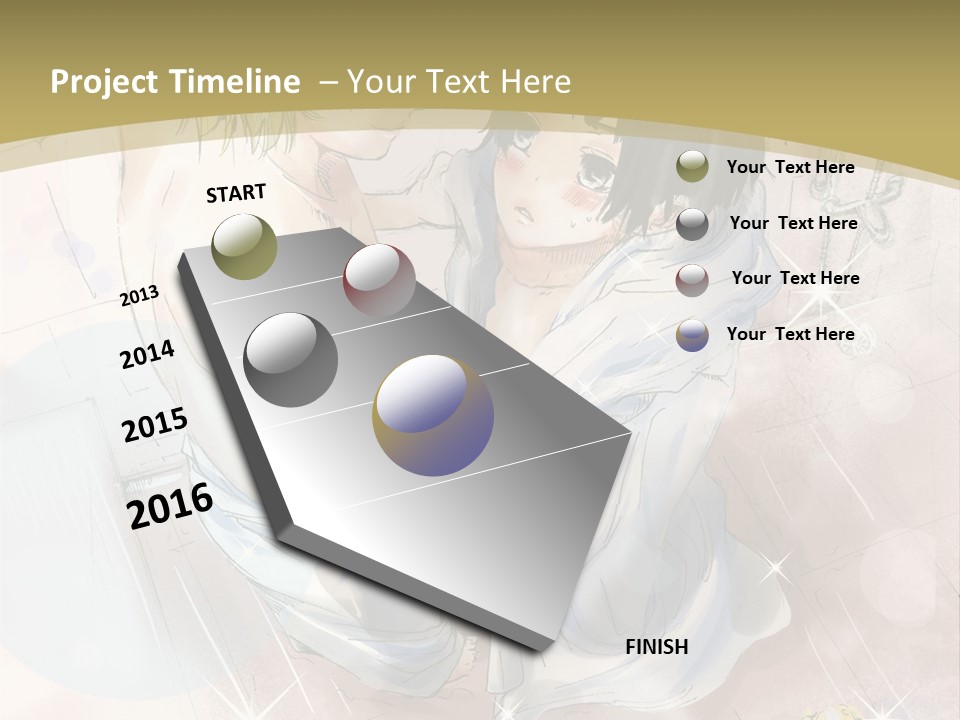 Project Timeline – Your Text Here

START

2013

2014

2015

2016

FINISH

Your Text Here

Your Text Here

Your Text Here

Your Text Here